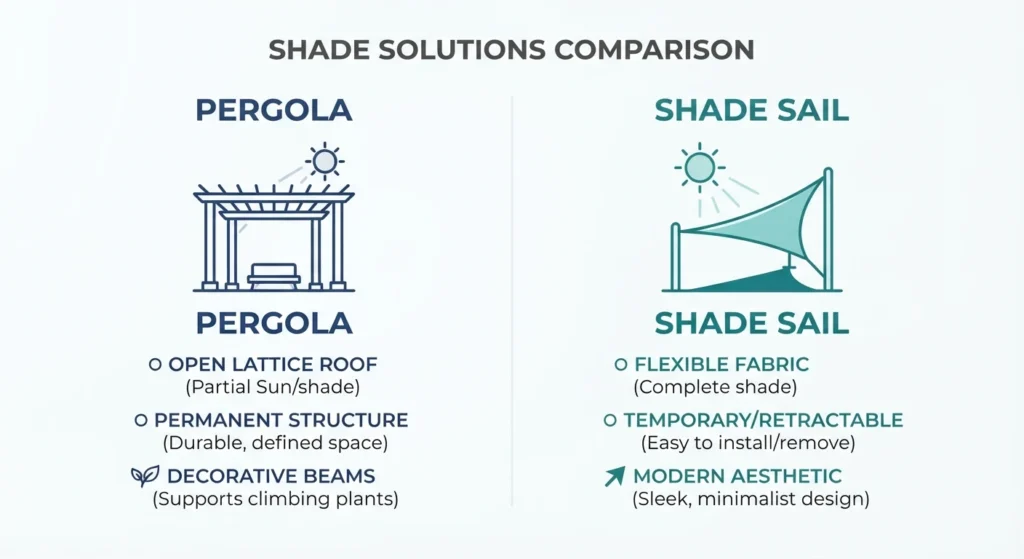 SHADE SOLUTIONS COMPARISON

PERGOLA

PERGOLA

OPEN LATTICE ROOF
(Partial Sun/shade)

PERMANENT STRUCTURE
(Durable, defined space)

DECORATIVE BEAMS
(Supports climbing plants)

SHADE SAIL

SHADE SAIL

FLEXIBLE FABRIC
(Complete shade)

TEMPORARY/RETRACTABLE
(Easy to install/remove)

MODERN AESTHETIC
(Sleek, minimalist design)